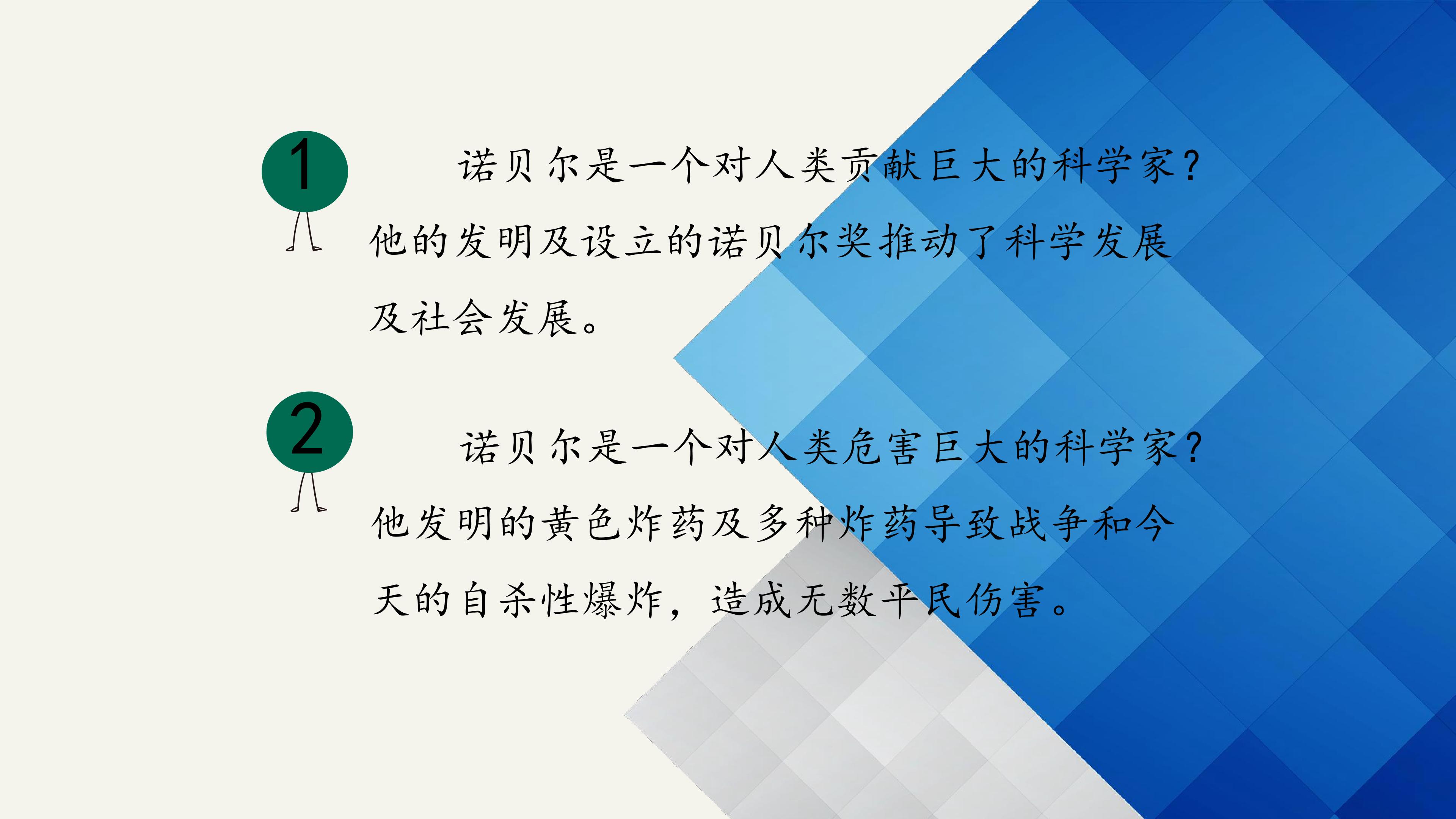 1

诺贝尔是一个对人类贡献巨大的科学家？他的发明及设立的诺贝尔奖推动了科学发展及社会发展。

2

诺贝尔是一个对人类危害巨大的科学家？他发明的黄色炸药及多种炸药导致战争和今天的自杀性爆炸，造成无数平民伤害。